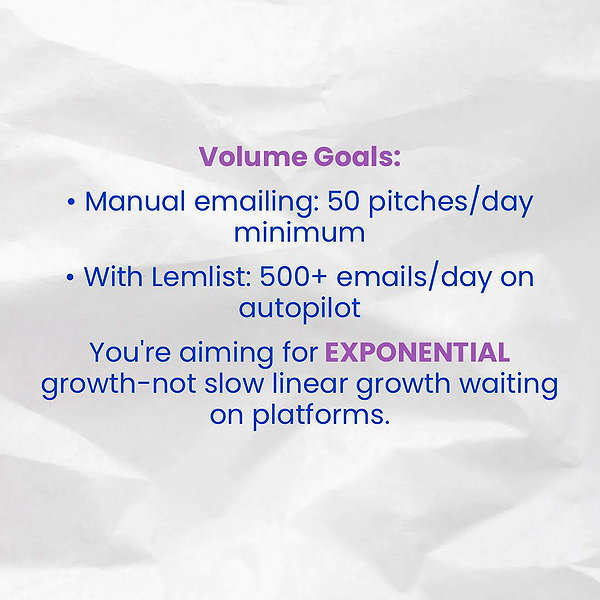 Volume Goals:

• Manual emailing: 50 pitches/day minimum

• With Lemlist: 500+ emails/day on autopilot

You're aiming for EXPONENTIAL growth-not slow linear growth waiting on platforms.